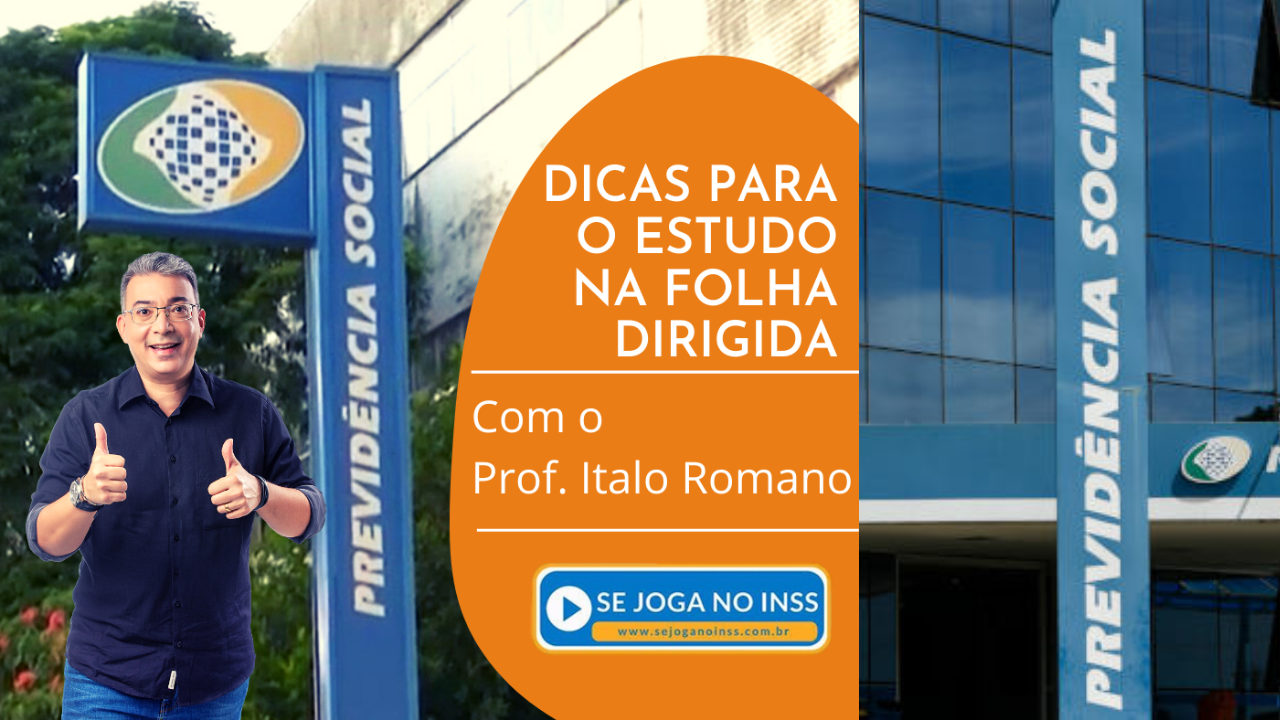 PREVIDÊNCIA SOCIAL

DICAS PARA O ESTUDO NA FOLHA DIRIGIDA

Com o Prof. Italo Romano

SE JOGA NO INSS
www.sejoganoinss.com.br

PREVIDÊNCIA SOCIAL